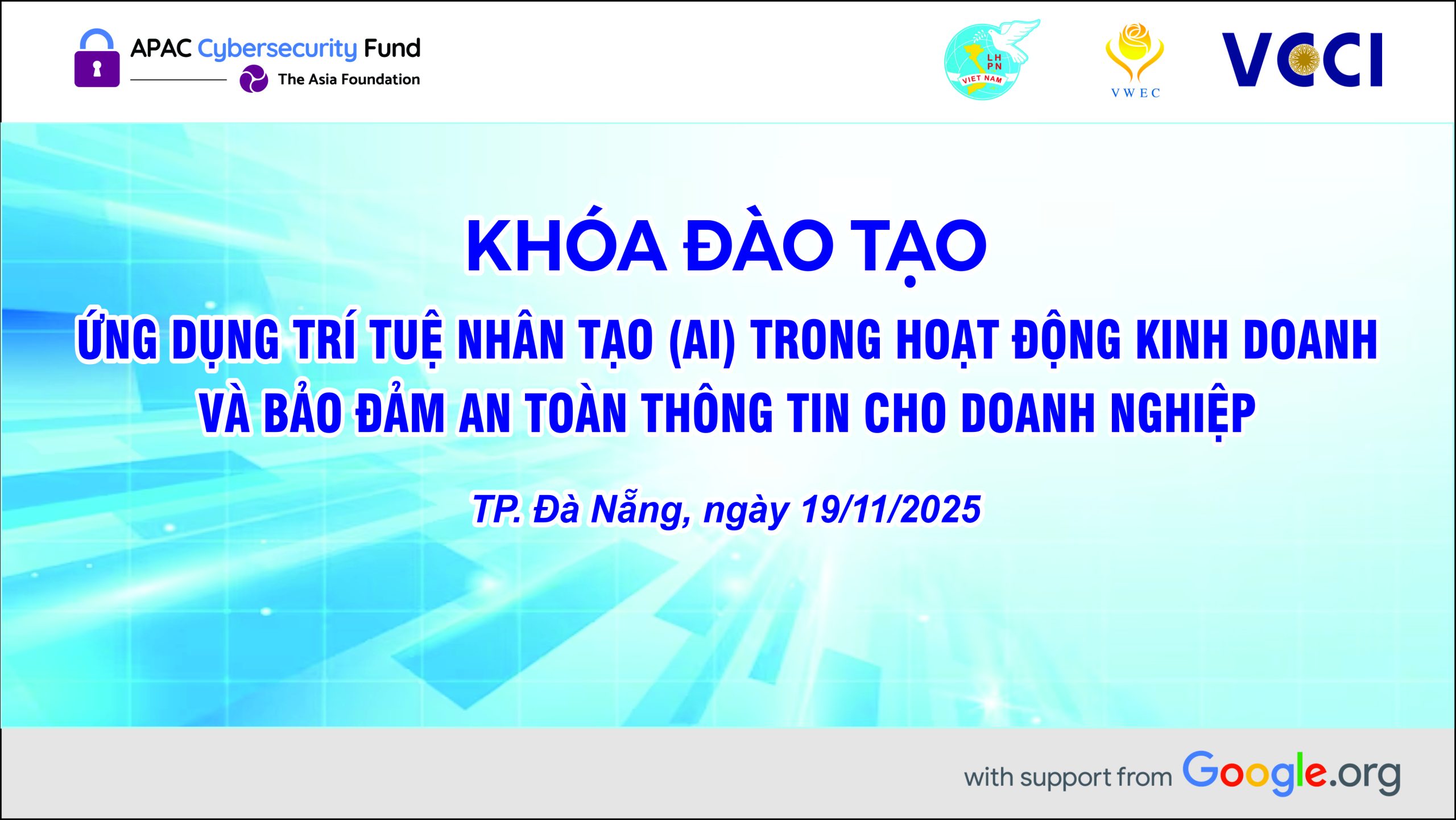 APAC Cybersecurity Fund

The Asia Foundation

LH PN VIET NAM

VWEC

VCCI

KHÓA ĐÀO TẠO

ỨNG DỤNG TRÍ TUỆ NHÂN TẠO (AI) TRONG HOẠT ĐỘNG KINH DOANH VÀ BẢO ĐẢM AN TOÀN THÔNG TIN CHO DOANH NGHIỆP

TP. Đà Nẵng, ngày 19/11/2025

with support from Google.org